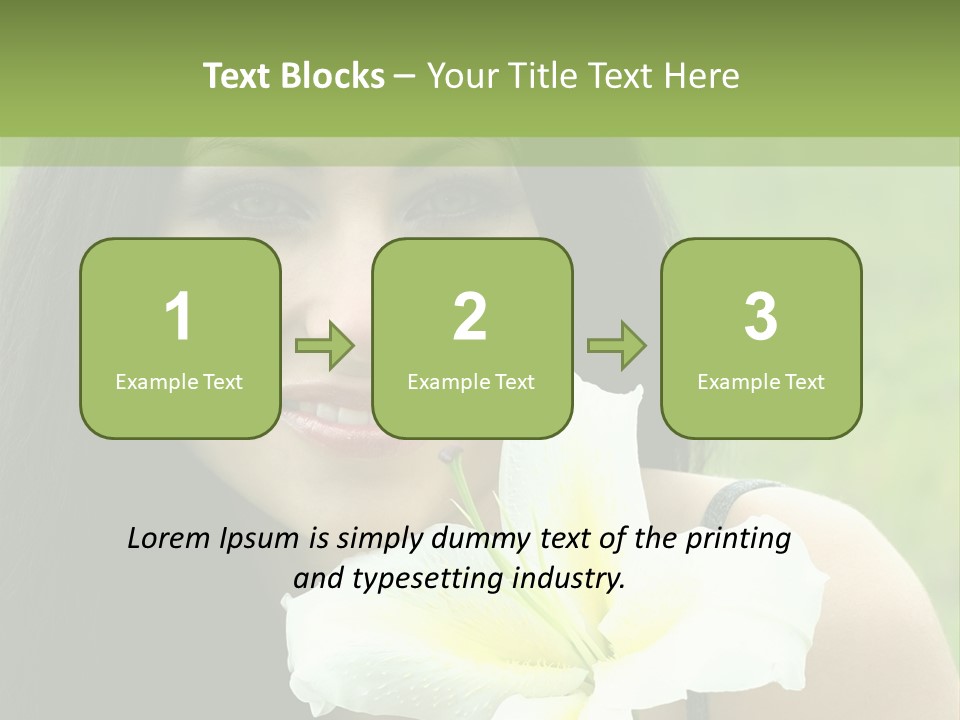 Text Blocks – Your Title Text Here

1
Example Text

2
Example Text

3
Example Text

Lorem Ipsum is simply dummy text of the printing and typesetting industry.